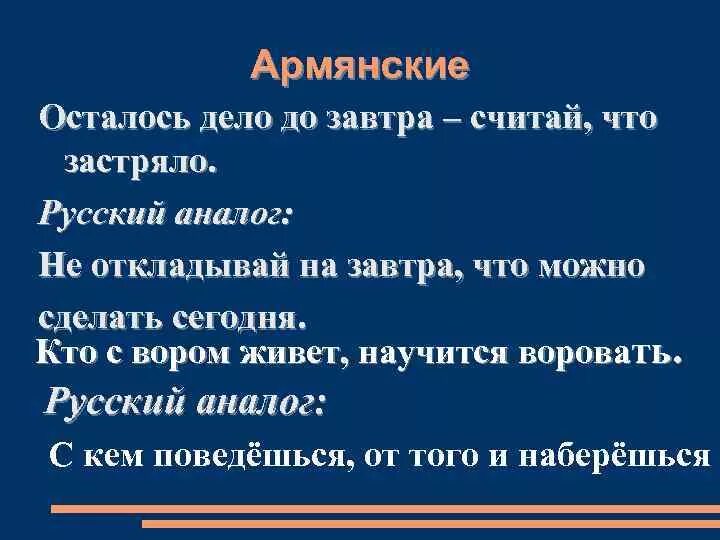 Армянские

Осталось дело до завтра – считай, что застряло.

Русский аналог:

Не откладывай на завтра, что можно сделать сегодня.

Кто с вором живет, научится воровать.

Русский аналог:

С кем поведёшься, от того и наберёшься